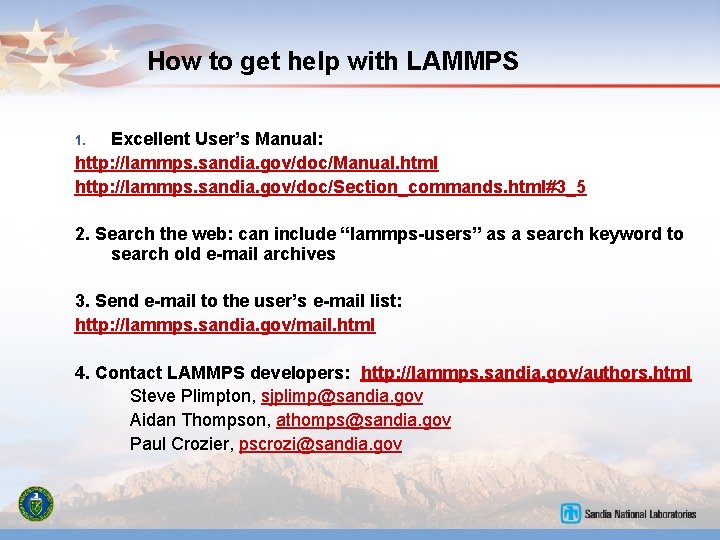 How to get help with LAMMPS

1. Excellent User's Manual:
http://lammps.sandia.gov/doc/Manual.html
http://lammps.sandia.gov/doc/Section_commands.html#3_5

2. Search the web: can include "lammps-users" as a search keyword to search old e-mail archives

3. Send e-mail to the user's e-mail list:
http://lammps.sandia.gov/mail.html

4. Contact LAMMPS developers: http://lammps.sandia.gov/authors.html
Steve Plimpton, sjplimp@sandia.gov
Aidan Thompson, athomps@sandia.gov
Paul Crozier, pscrozi@sandia.gov

Sandia National Laboratories